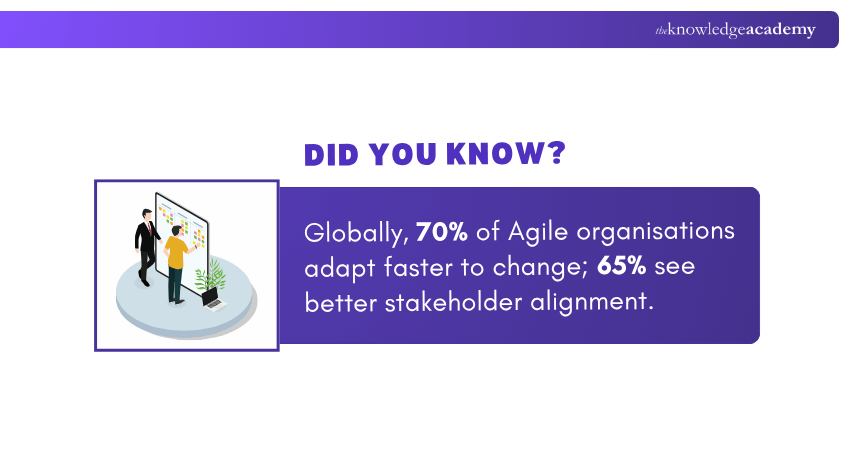 theknowledgeacademy

DID YOU KNOW?

Globally, 70% of Agile organisations adapt faster to change; 65% see better stakeholder alignment.